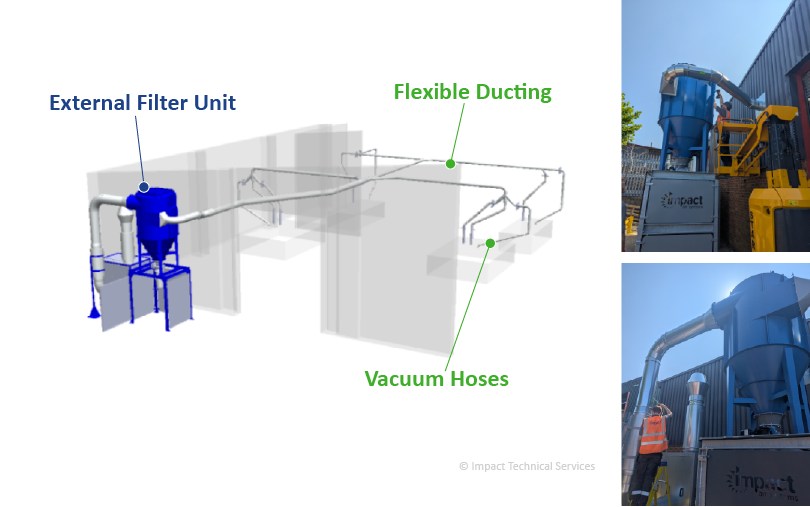 External Filter Unit

Flexible Ducting

Vacuum Hoses

© Impact Technical Services

impact

impact